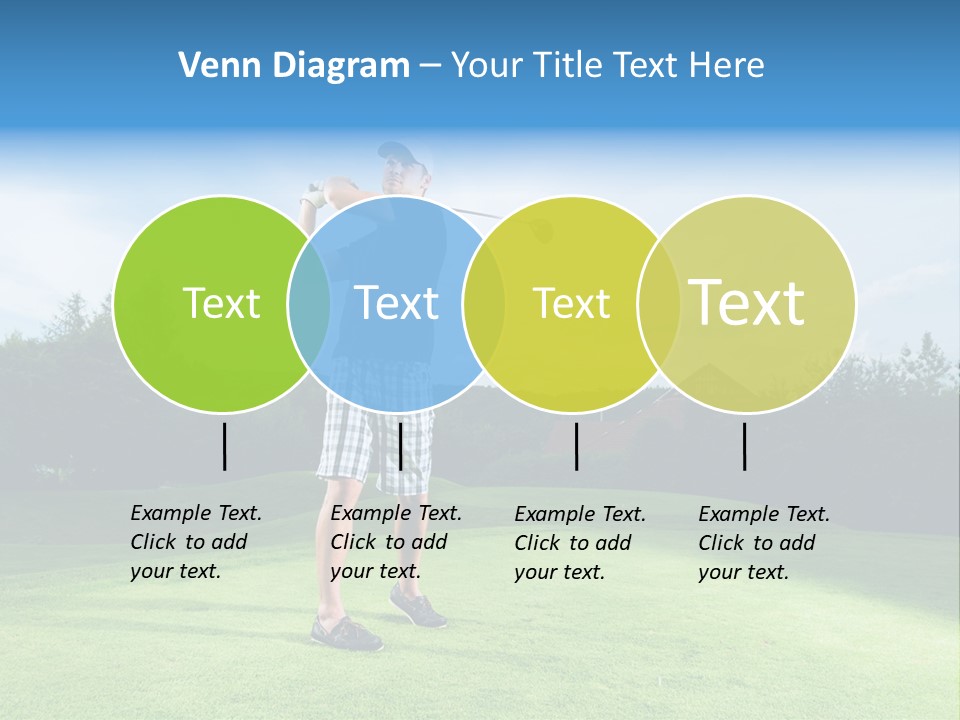 Venn Diagram – Your Title Text Here

Text

Text

Text

Text

Example Text. Click to add your text.

Example Text. Click to add your text.

Example Text. Click to add your text.

Example Text. Click to add your text.